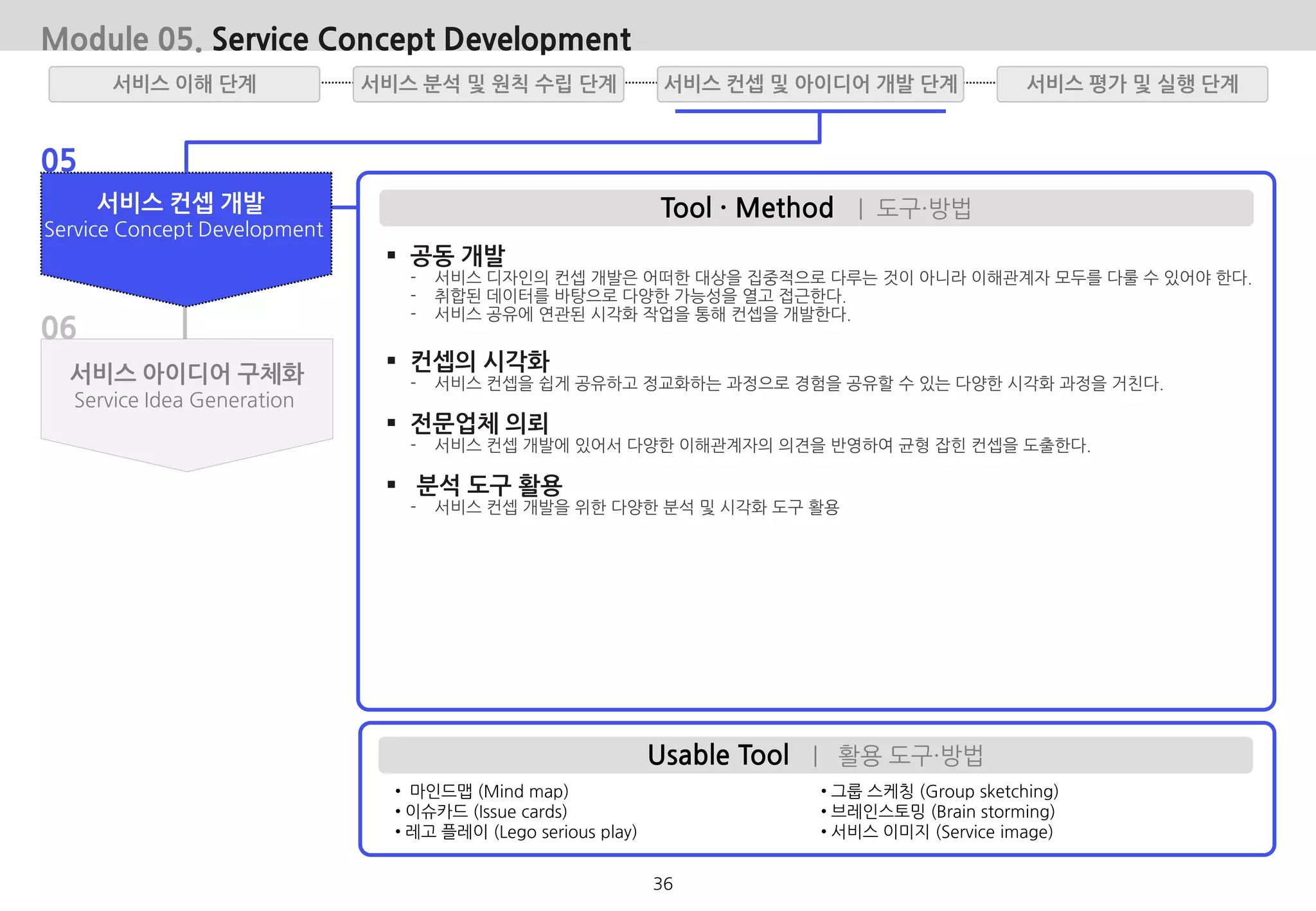 Module 05. Service Concept Development

서비스 이해 단계

서비스 분석 및 원칙 수립 단계

서비스 컨셉 및 아이디어 개발 단계

서비스 평가 및 실행 단계

05

서비스 컨셉 개발
Service Concept Development

06

서비스 아이디어 구체화
Service Idea Generation

Tool · Method | 도구·방법

▪ 공동 개발
- 서비스 디자인의 컨셉 개발은 어떠한 대상을 집중적으로 다루는 것이 아니라 이해관계자 모두를 다룰 수 있어야 한다.
- 취합된 데이터를 바탕으로 다양한 가능성을 열고 접근한다.
- 서비스 공유에 연관된 시각화 작업을 통해 컨셉을 개발한다.

▪ 컨셉의 시각화
- 서비스 컨셉을 쉽게 공유하고 정교화하는 과정으로 경험을 공유할 수 있는 다양한 시각화 과정을 거친다.

▪ 전문업체 의뢰
- 서비스 컨셉 개발에 있어서 다양한 이해관계자의 의견을 반영하여 균형 잡힌 컨셉을 도출한다.

▪ 분석 도구 활용
- 서비스 컨셉 개발을 위한 다양한 분석 및 시각화 도구 활용

Usable Tool | 활용 도구·방법

• 마인드맵 (Mind map)
• 이슈카드 (Issue cards)
• 레고 플레이 (Lego serious play)

• 그룹 스케칭 (Group sketching)
• 브레인스토밍 (Brain storming)
• 서비스 이미지 (Service image)

36